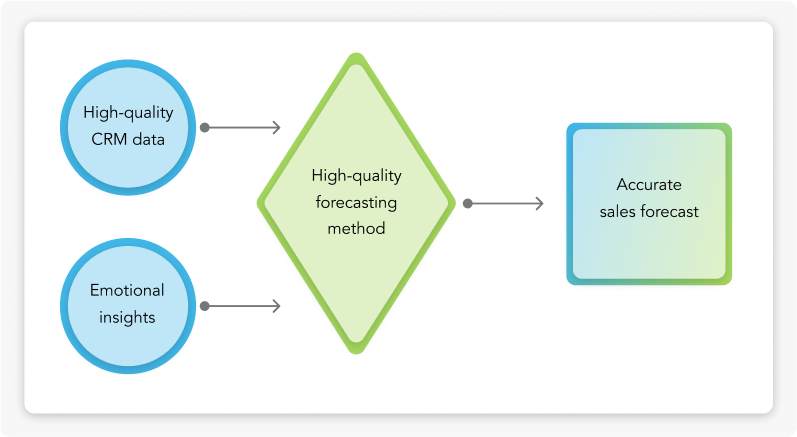 High-quality CRM data

Emotional insights

High-quality forecasting method

Accurate sales forecast